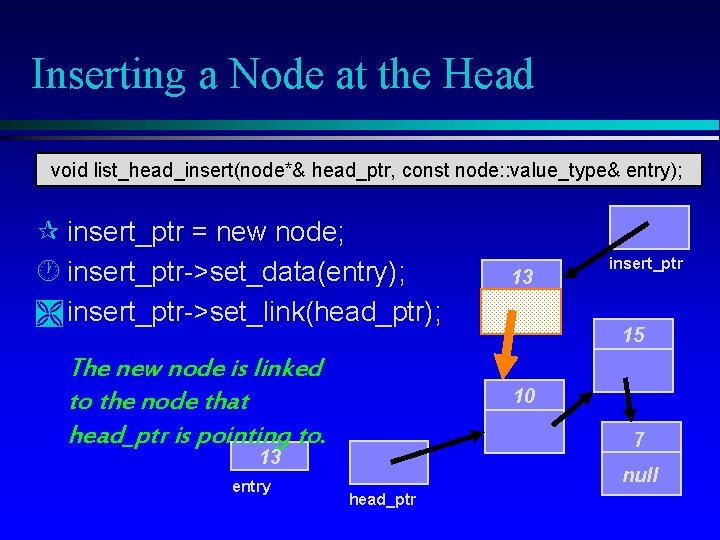 Inserting a Node at the Head

void list_head_insert(node*& head_ptr, const node::value_type& entry);

insert_ptr = new node;

insert_ptr->set_data(entry);

insert_ptr->set_link(head_ptr);

The new node is linked to the node that head_ptr is pointing to.

insert_ptr

13

15

10

7

null

13

entry

head_ptr